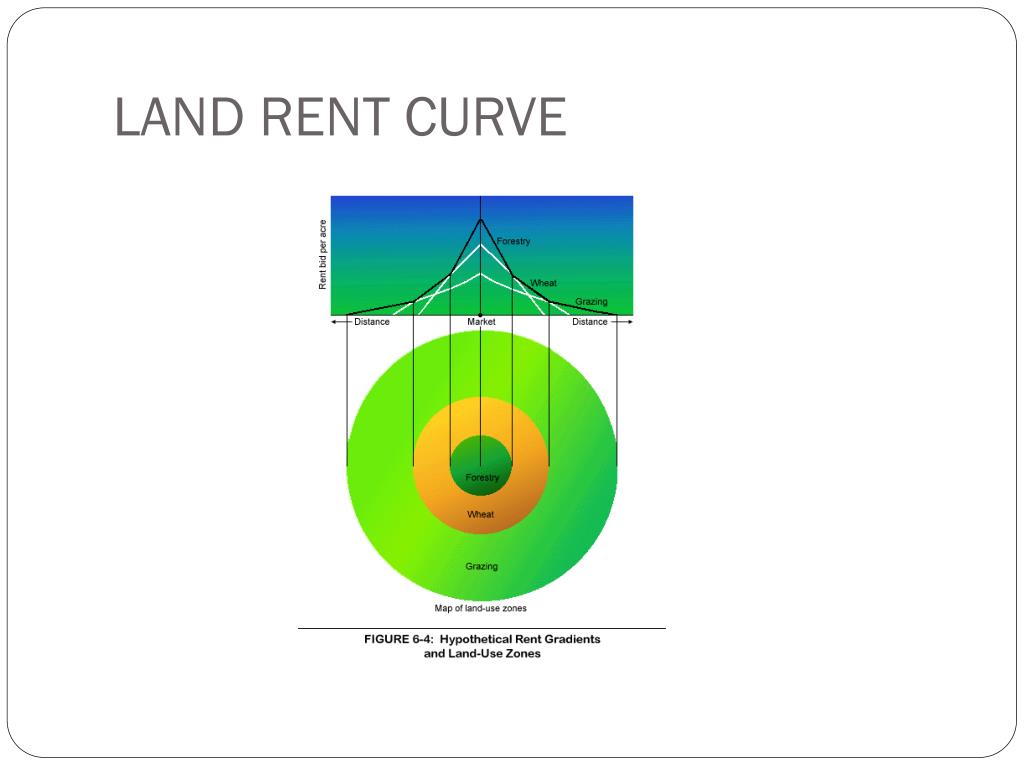 LAND RENT CURVE

Rent bid per acre

Forestry

Wheat

Grazing

Distance

Market

Distance

Forestry

Wheat

Grazing

Map of land-use zones

FIGURE 6-4: Hypothetical Rent Gradients and Land-Use Zones